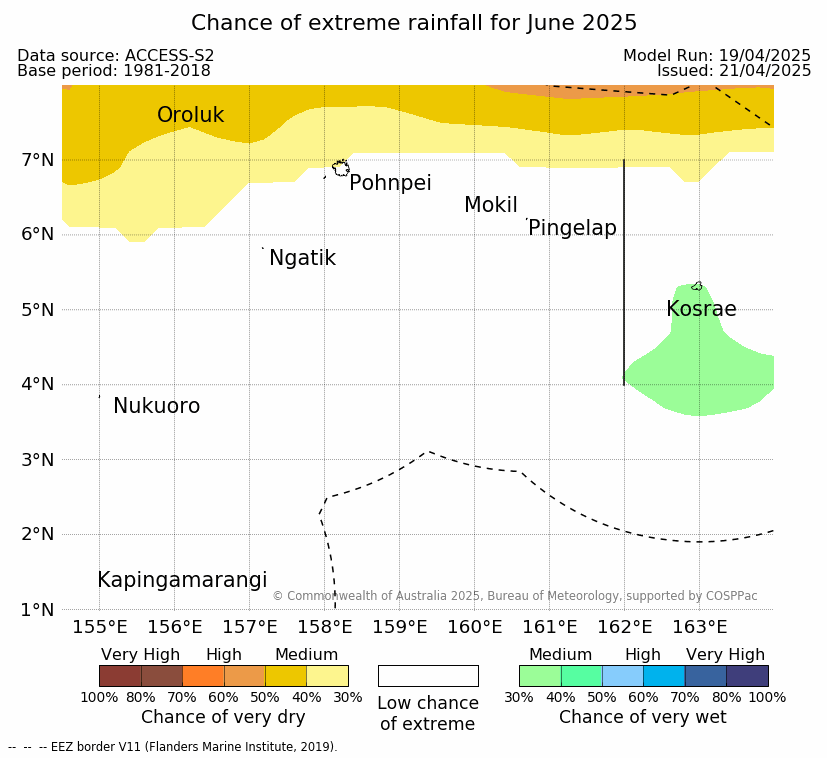 Chance of extreme rainfall for June 2025

Data source: ACCESS-S2
Base period: 1981-2018

Model Run: 19/04/2025
Issued: 21/04/2025

Oroluk
Pohnpei
Mokil
Pingelap
Ngatik
Kosrae
Nukuoro
Kapingamarangi

7°N
6°N
5°N
4°N
3°N
2°N
1°N

155°E 156°E 157°E 158°E 159°E 160°E 161°E 162°E 163°E

© Commonwealth of Australia 2025, Bureau of Meteorology, supported by COSPPac

Very High High Medium
100% 80% 70% 60% 50% 40% 30%
Chance of very dry

Low chance of extreme

Medium High Very High
30% 40% 50% 60% 70% 80% 100%
Chance of very wet

-- -- -- EEZ border V11 (Flanders Marine Institute, 2019).